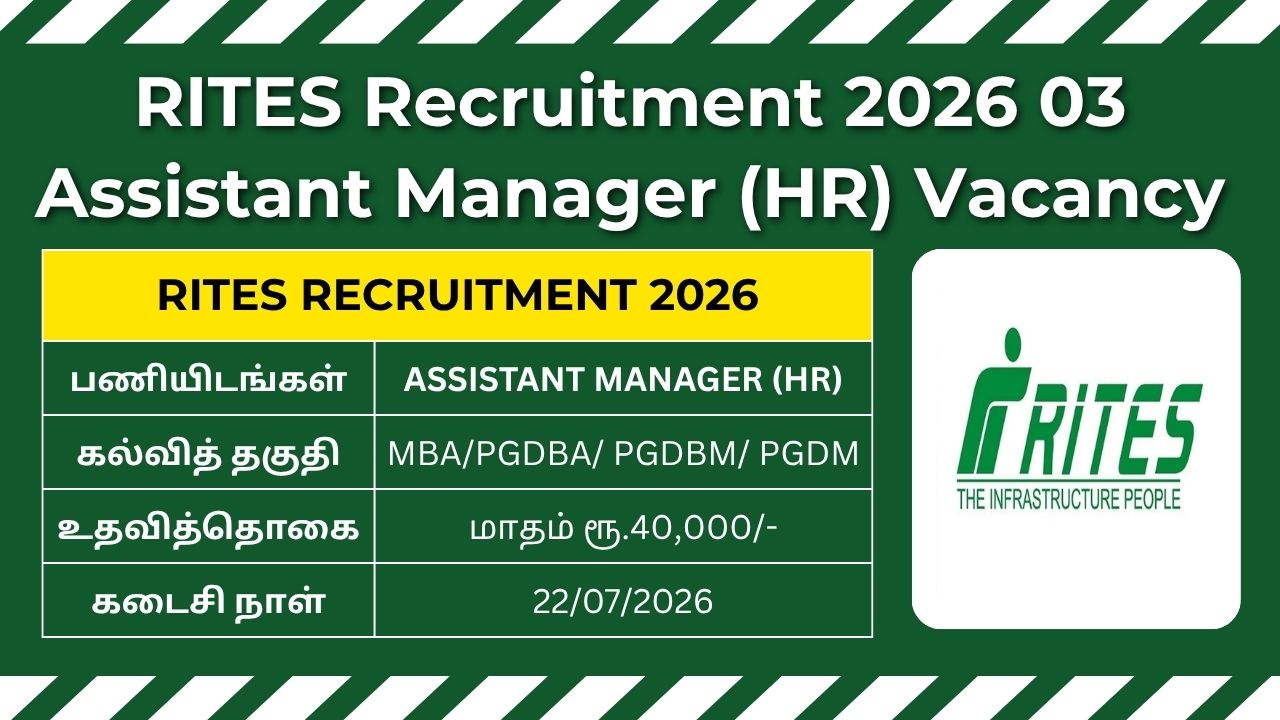 RITES Recruitment 2026 03 Assistant Manager (HR) Vacancy

| RITES RECRUITMENT 2026 | |
|---|---|
| பணியிடங்கள் | ASSISTANT MANAGER (HR) |
| கல்வித் தகுதி | MBA/PGDBA/ PGDBM/ PGDM |
| உதவித்தொகை | மாதம் ரூ.40,000/- |
| கடைசி நாள் | 22/07/2026 |

RITES
THE INFRASTRUCTURE PEOPLE